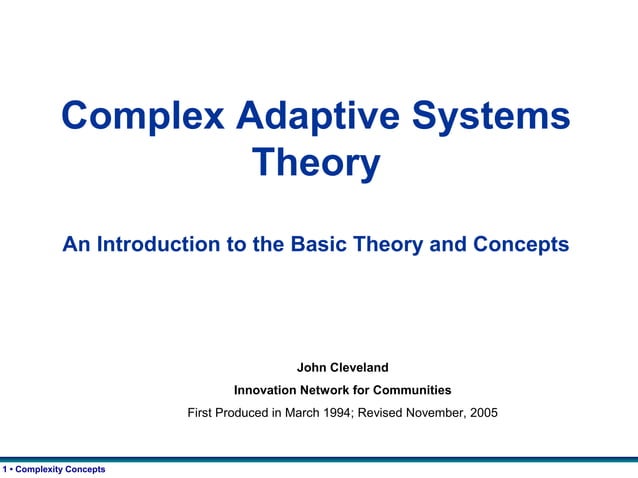 Complex Adaptive Systems Theory

An Introduction to the Basic Theory and Concepts

John Cleveland

Innovation Network for Communities

First Produced in March 1994; Revised November, 2005

1 • Complexity Concepts